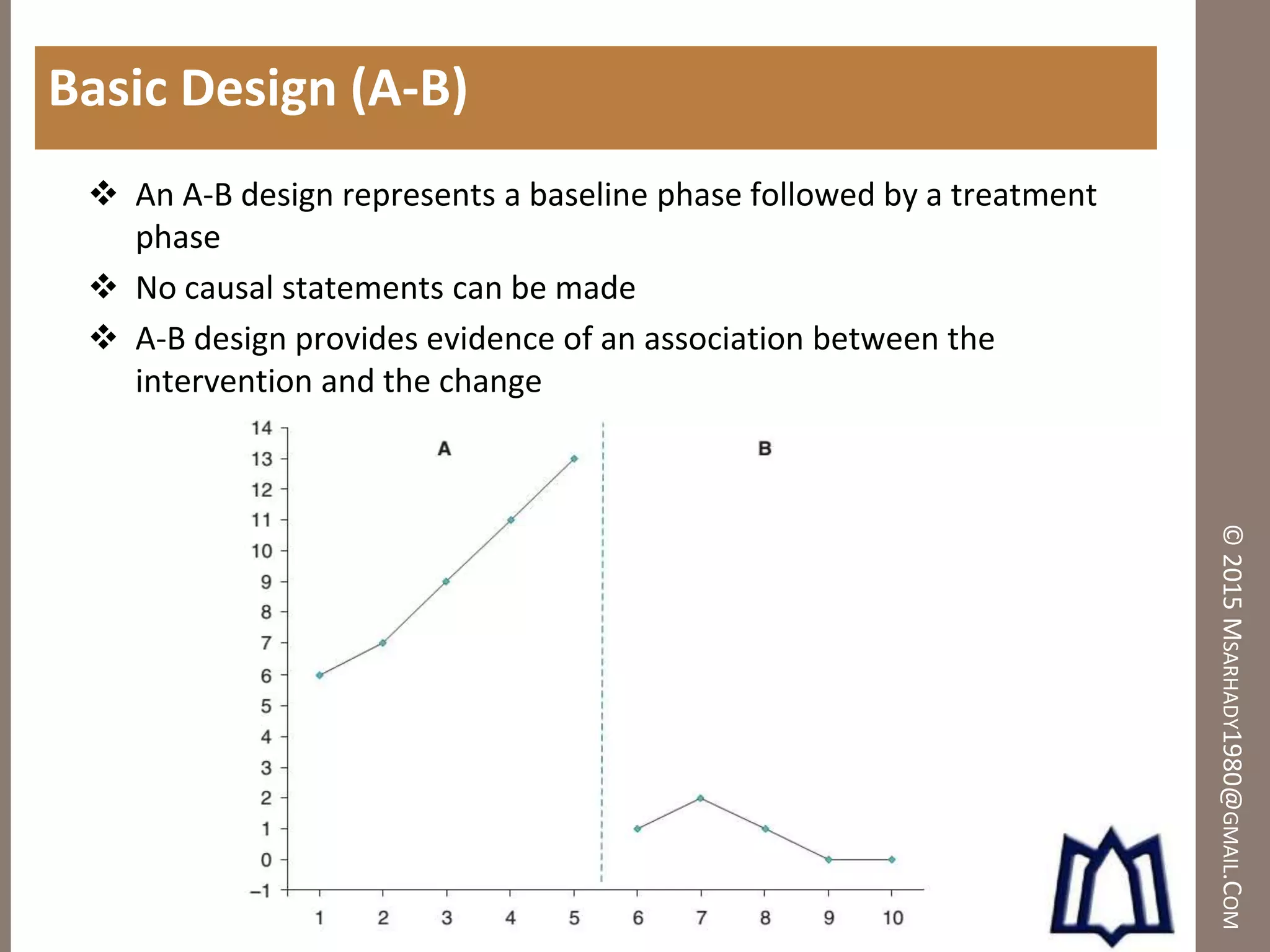 Basic Design (A-B)

❖ An A-B design represents a baseline phase followed by a treatment phase

❖ No causal statements can be made

❖ A-B design provides evidence of an association between the intervention and the change

14
13
12
11
10
9
8
7
6
5
4
3
2
1
0
−1

A

B

1 2 3 4 5 6 7 8 9 10

© 2015 MSARHADY1980@GMAIL.COM